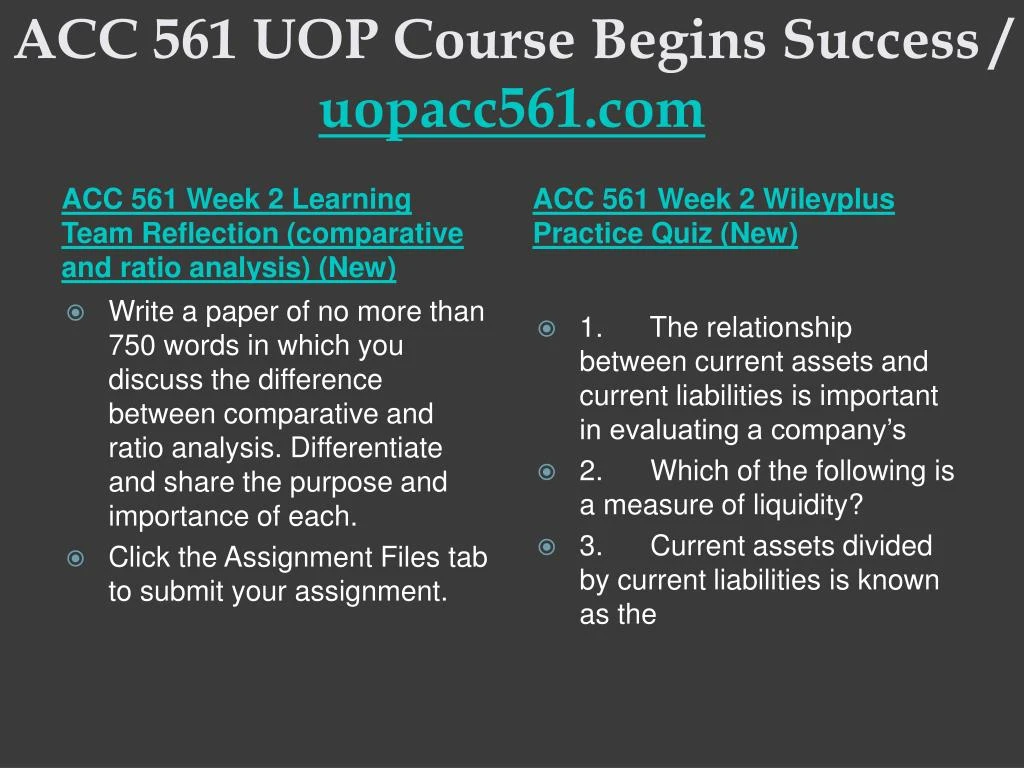 ACC 561 UOP Course Begins Success / uopacc561.com

ACC 561 Week 2 Learning Team Reflection (comparative and ratio analysis) (New)

Write a paper of no more than 750 words in which you discuss the difference between comparative and ratio analysis. Differentiate and share the purpose and importance of each.

Click the Assignment Files tab to submit your assignment.

ACC 561 Week 2 Wileyplus Practice Quiz (New)

1. The relationship between current assets and current liabilities is important in evaluating a company's

2. Which of the following is a measure of liquidity?

3. Current assets divided by current liabilities is known as the